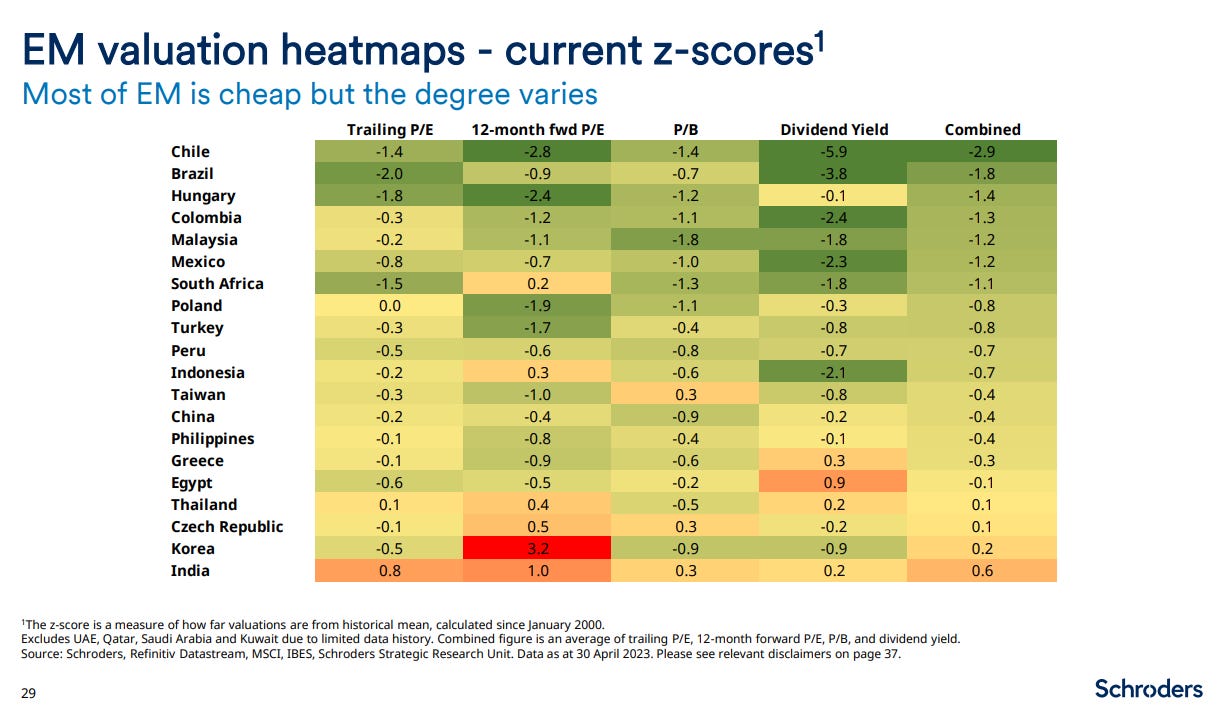 EM valuation heatmaps - current z-scores$^1$

Most of EM is cheap but the degree varies

| | Trailing P/E | 12-month fwd P/E | P/B | Dividend Yield | Combined |
|---|---|---|---|---|---|
| Chile | -1.4 | -2.8 | -1.4 | -5.9 | -2.9 |
| Brazil | -2.0 | -0.9 | -0.7 | -3.8 | -1.8 |
| Hungary | -1.8 | -2.4 | -1.2 | -0.1 | -1.4 |
| Colombia | -0.3 | -1.2 | -1.1 | -2.4 | -1.3 |
| Malaysia | -0.2 | -1.1 | -1.8 | -1.8 | -1.2 |
| Mexico | -0.8 | -0.7 | -1.0 | -2.3 | -1.2 |
| South Africa | -1.5 | 0.2 | -1.3 | -1.8 | -1.1 |
| Poland | 0.0 | -1.9 | -1.1 | -0.3 | -0.8 |
| Turkey | -0.3 | -1.7 | -0.4 | -0.8 | -0.8 |
| Peru | -0.5 | -0.6 | -0.8 | -0.7 | -0.7 |
| Indonesia | -0.2 | 0.3 | -0.6 | -2.1 | -0.7 |
| Taiwan | -0.3 | -1.0 | 0.3 | -0.8 | -0.4 |
| China | -0.2 | -0.4 | -0.9 | -0.2 | -0.4 |
| Philippines | -0.1 | -0.8 | -0.4 | -0.1 | -0.4 |
| Greece | -0.1 | -0.9 | -0.6 | 0.3 | -0.3 |
| Egypt | -0.6 | -0.5 | -0.2 | 0.9 | -0.1 |
| Thailand | 0.1 | 0.4 | -0.5 | 0.2 | 0.1 |
| Czech Republic | -0.1 | 0.5 | 0.3 | -0.2 | 0.1 |
| Korea | -0.5 | 3.2 | -0.9 | -0.9 | 0.2 |
| India | 0.8 | 1.0 | 0.3 | 0.2 | 0.6 |

$^1$The z-score is a measure of how far valuations are from historical mean, calculated since January 2000.
Excludes UAE, Qatar, Saudi Arabia and Kuwait due to limited data history. Combined figure is an average of trailing P/E, 12-month forward P/E, P/B, and dividend yield.
Source: Schroders, Refinitiv Datastream, MSCI, IBES, Schroders Strategic Research Unit. Data as at 30 April 2023. Please see relevant disclaimers on page 37.

29

Schroders